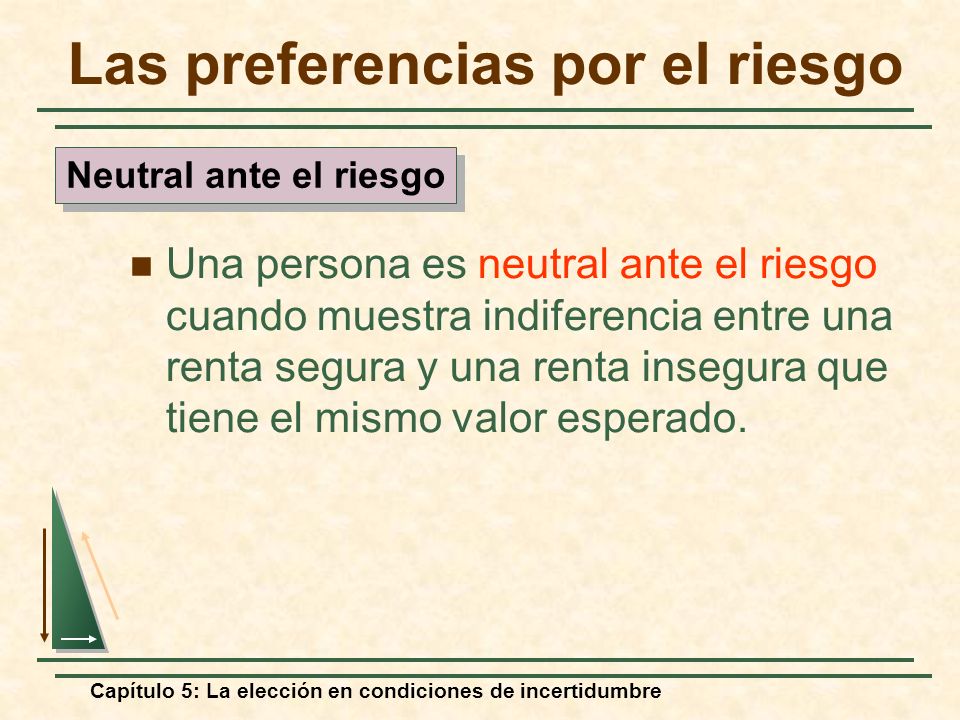 Las preferencias por el riesgo

Neutral ante el riesgo

Una persona es neutral ante el riesgo cuando muestra indiferencia entre una renta segura y una renta insegura que tiene el mismo valor esperado.

Capítulo 5: La elección en condiciones de incertidumbre